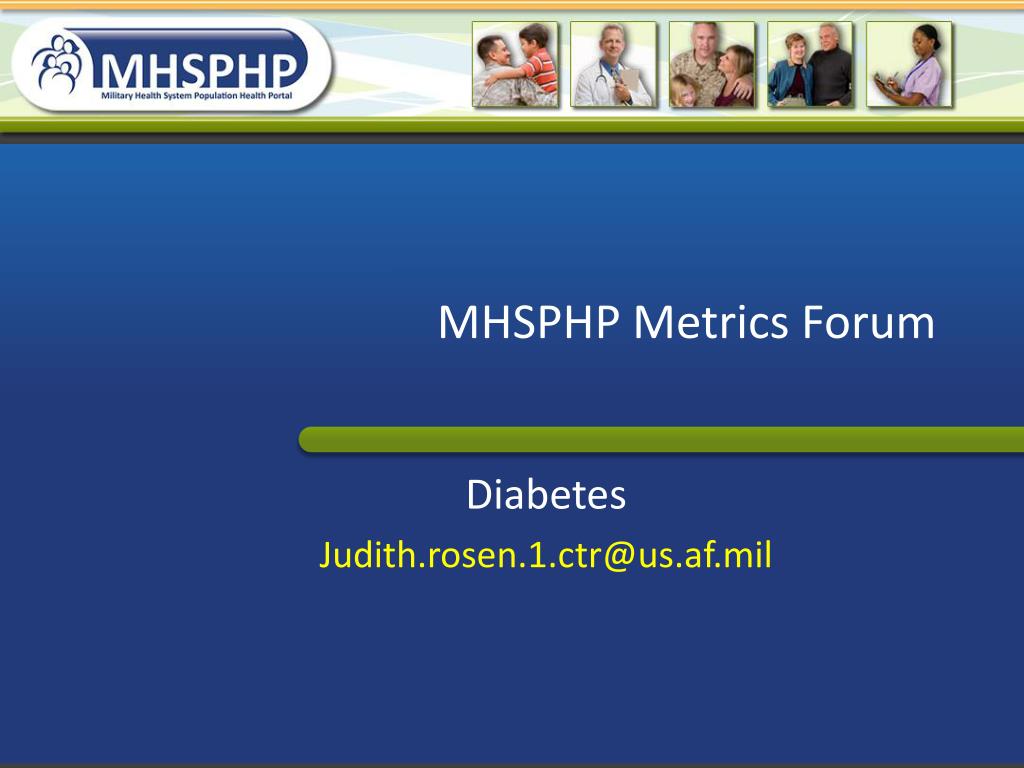 MHSPHP
Military Health System Population Health Portal

MHSPHP Metrics Forum

Diabetes

Judith.rosen.1.ctr@us.af.mil